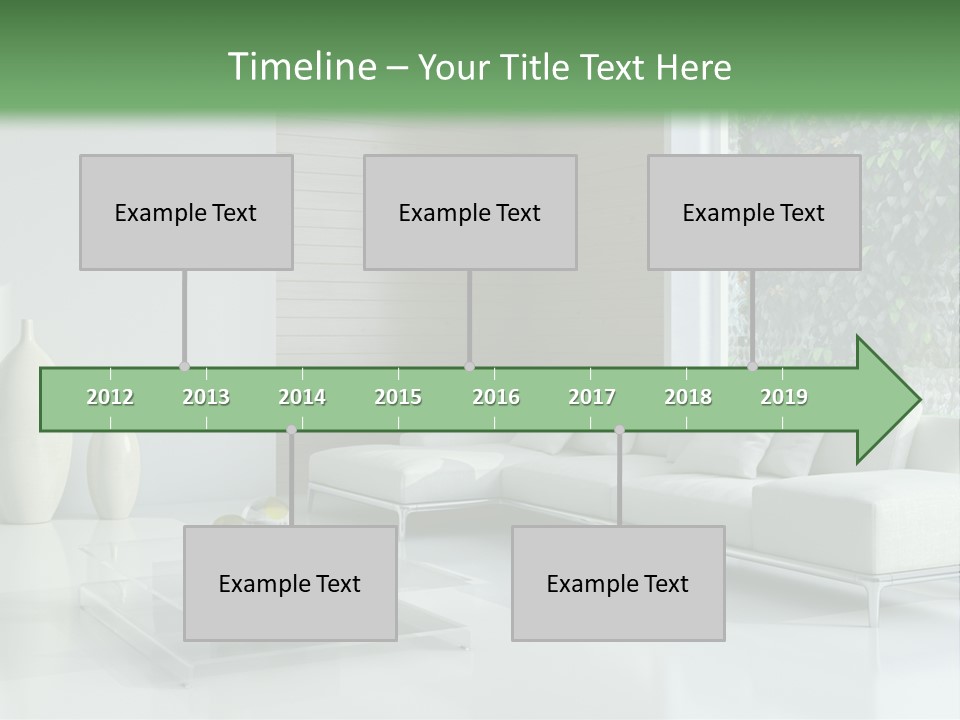 Timeline – Your Title Text Here

Example Text

Example Text

Example Text

2012 2013 2014 2015 2016 2017 2018 2019

Example Text

Example Text